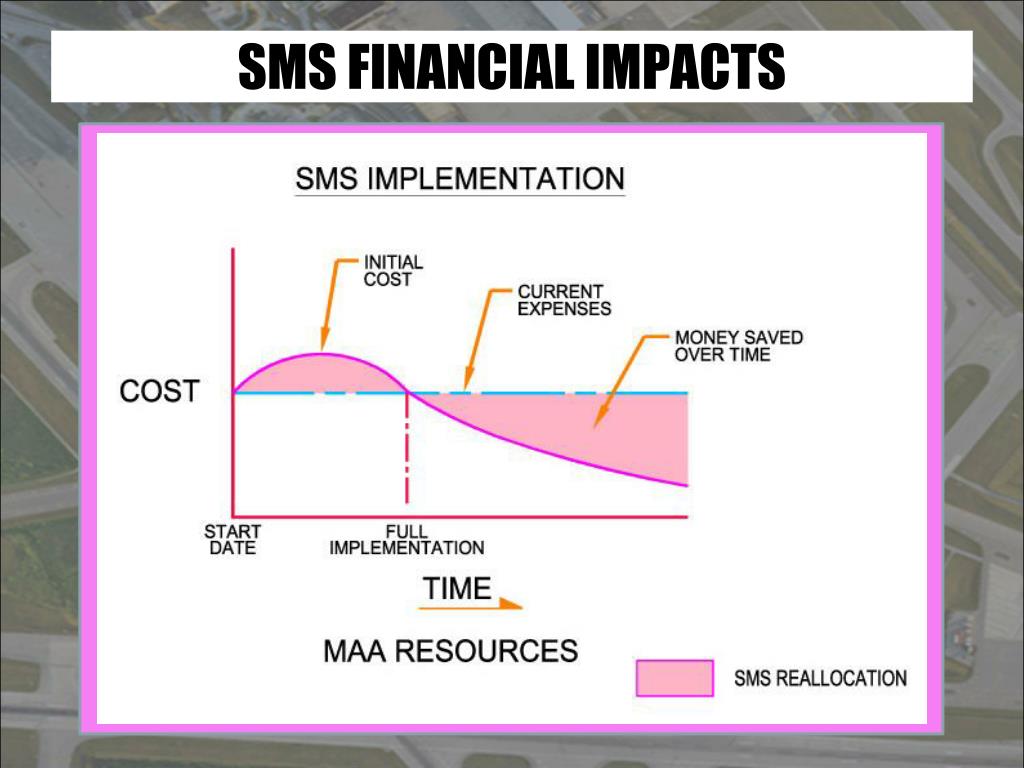 SMS FINANCIAL IMPACTS

SMS IMPLEMENTATION

INITIAL COST

CURRENT EXPENSES

MONEY SAVED OVER TIME

COST

START DATE

FULL IMPLEMENTATION

TIME

MAA RESOURCES

SMS REALLOCATION